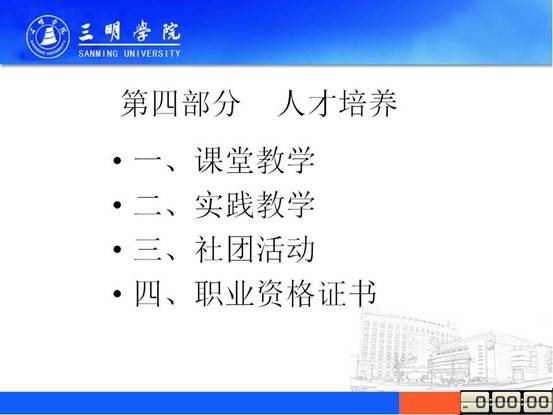 三明学院
SANMING UNIVERSITY

第四部分 人才培养

• 一、课堂教学
• 二、实践教学
• 三、社团活动
• 四、职业资格证书

0:00:00